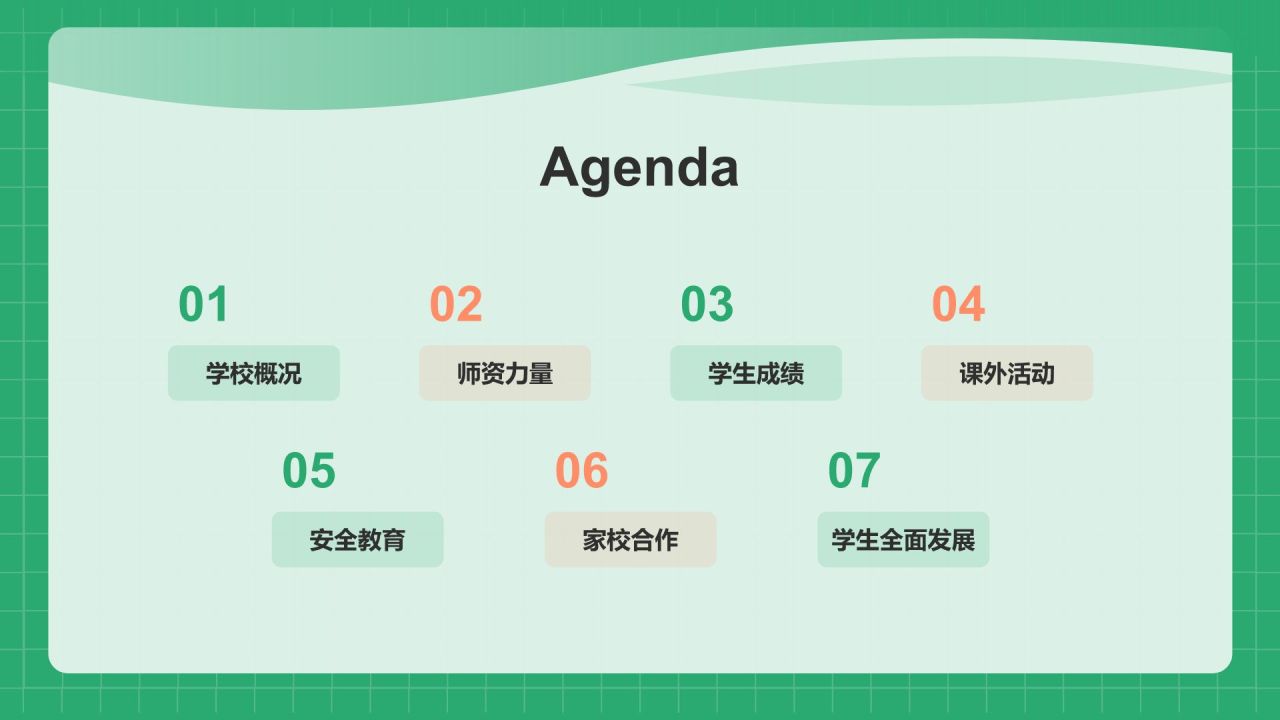 Agenda

01
学校概况

02
师资力量

03
学生成绩

04
课外活动

05
安全教育

06
家校合作

07
学生全面发展